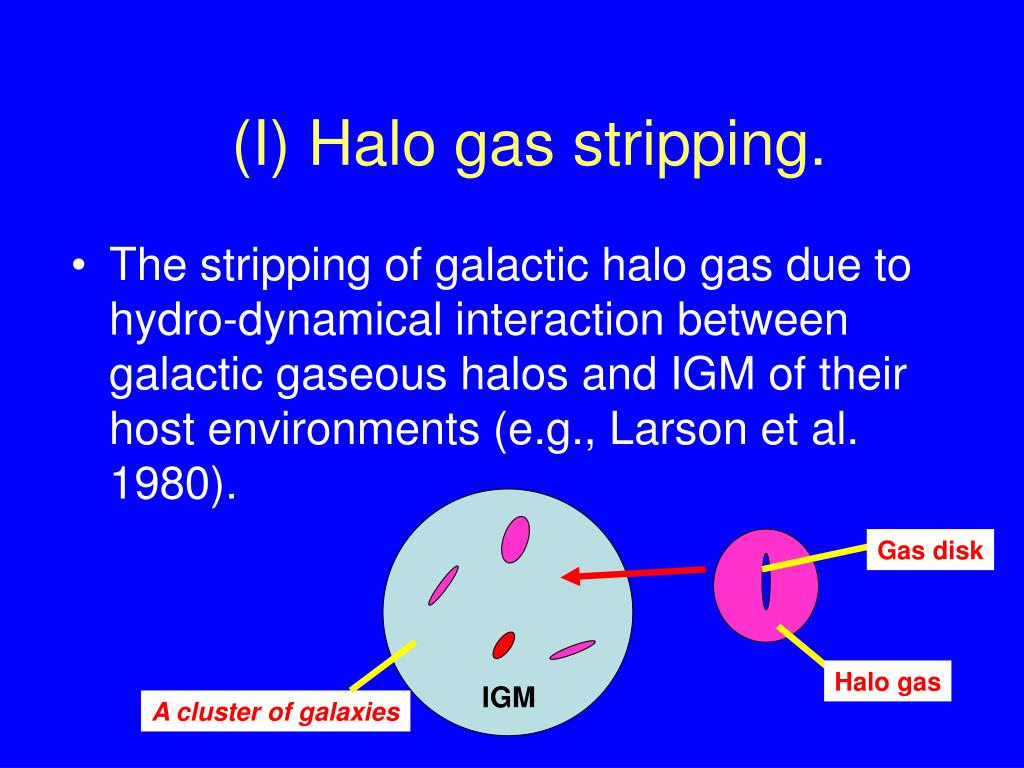 (I) Halo gas stripping.

• The stripping of galactic halo gas due to hydro-dynamical interaction between galactic gaseous halos and IGM of their host environments (e.g., Larson et al. 1980).

Gas disk

Halo gas

IGM

A cluster of galaxies